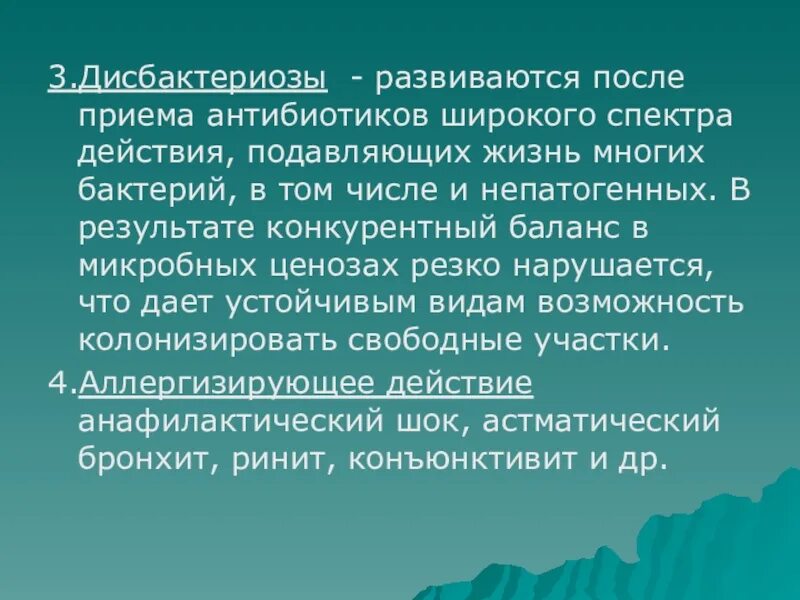 3.Дисбактериозы - развиваются после приема антибиотиков широкого спектра действия, подавляющих жизнь многих бактерий, в том числе и непатогенных. В результате конкурентный баланс в микробных ценозах резко нарушается, что дает устойчивым видам возможность колонизировать свободные участки.

4.Аллергизирующее действие анафилактический шок, астматический бронхит, ринит, конъюнктивит и др.